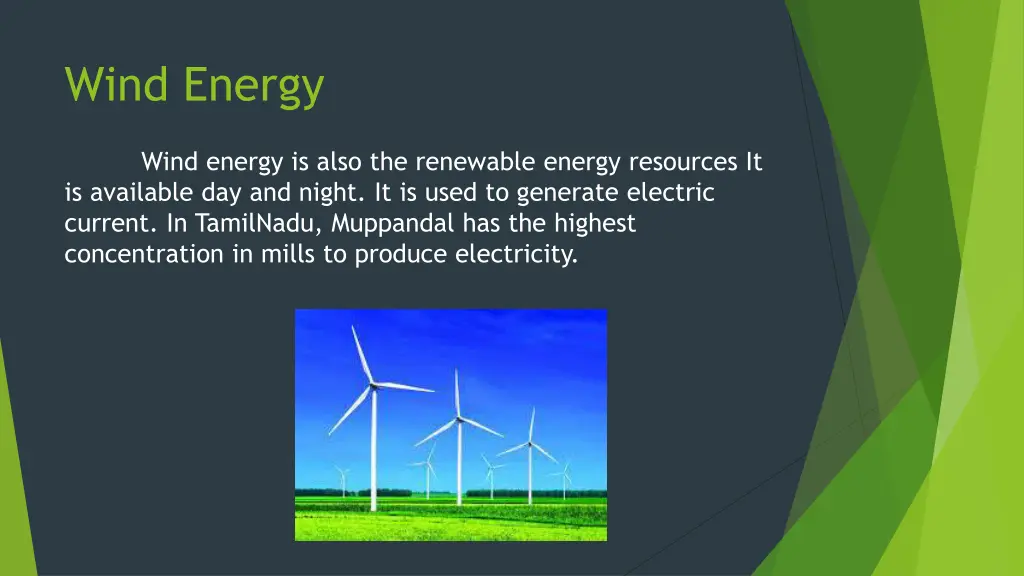 Wind Energy

Wind energy is also the renewable energy resources It is available day and night. It is used to generate electric current. In TamilNadu, Muppandal has the highest concentration in mills to produce electricity.